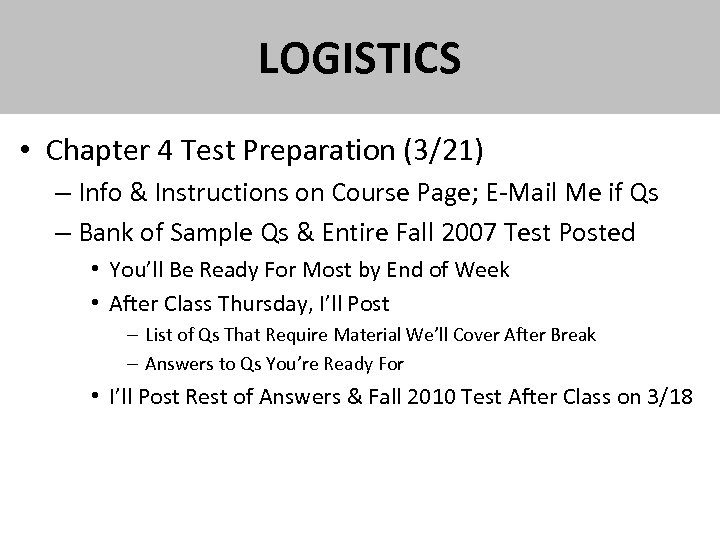 LOGISTICS

• Chapter 4 Test Preparation (3/21)
– Info & Instructions on Course Page; E-Mail Me if Qs
– Bank of Sample Qs & Entire Fall 2007 Test Posted
• You'll Be Ready For Most by End of Week
• After Class Thursday, I'll Post
– List of Qs That Require Material We'll Cover After Break
– Answers to Qs You're Ready For
• I'll Post Rest of Answers & Fall 2010 Test After Class on 3/18